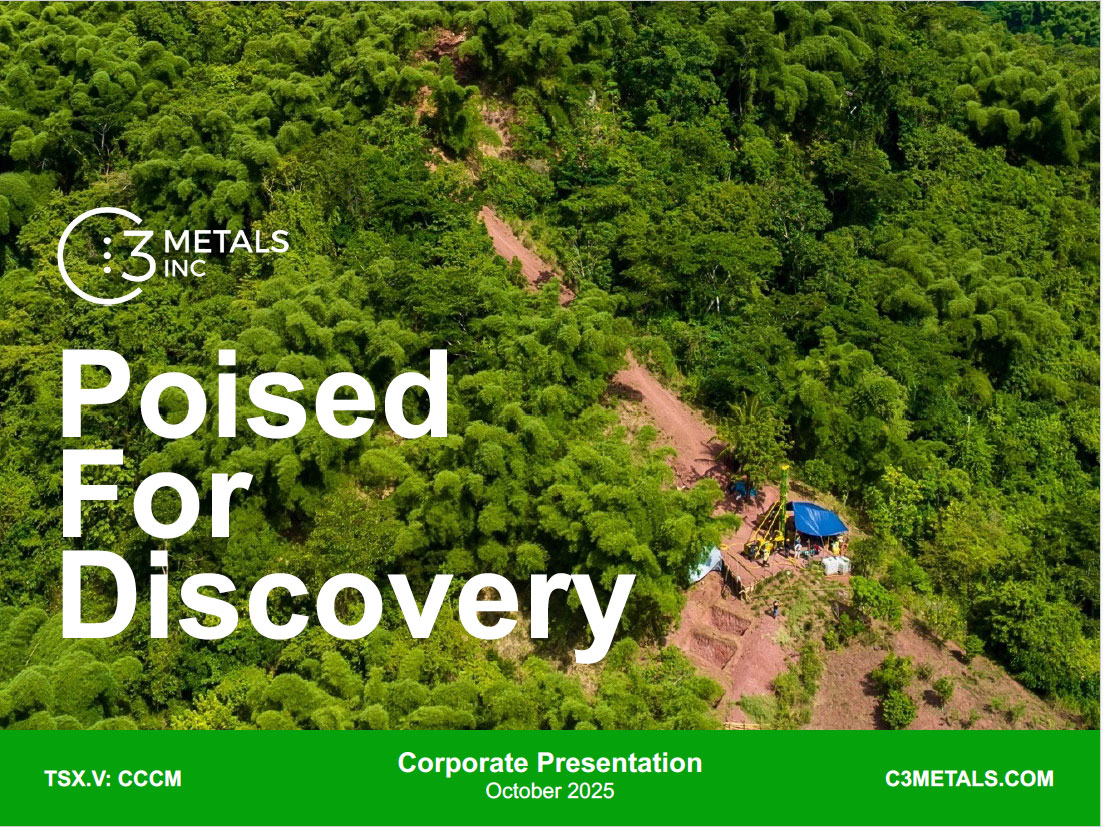 C3 METALS INC

Poised For Discovery

TSX.V: CCCM

Corporate Presentation
October 2025

C3METALS.COM